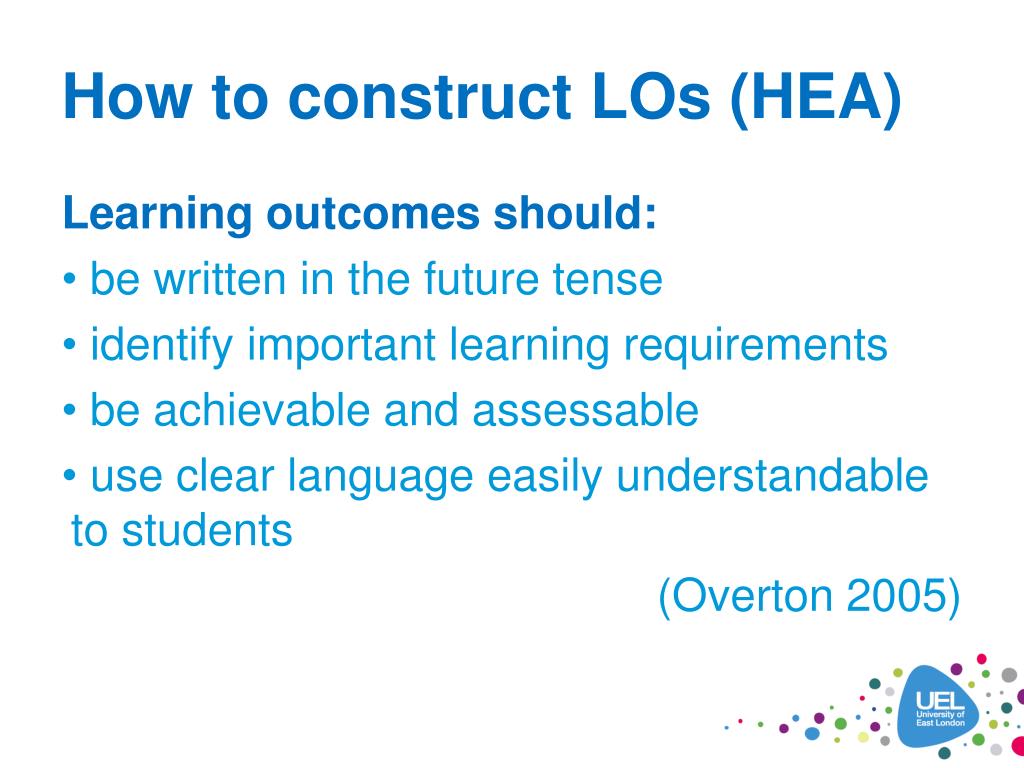 How to construct LOs (HEA)

Learning outcomes should:

• be written in the future tense

• identify important learning requirements

• be achievable and assessable

• use clear language easily understandable to students

(Overton 2005)

UEL
University of East London